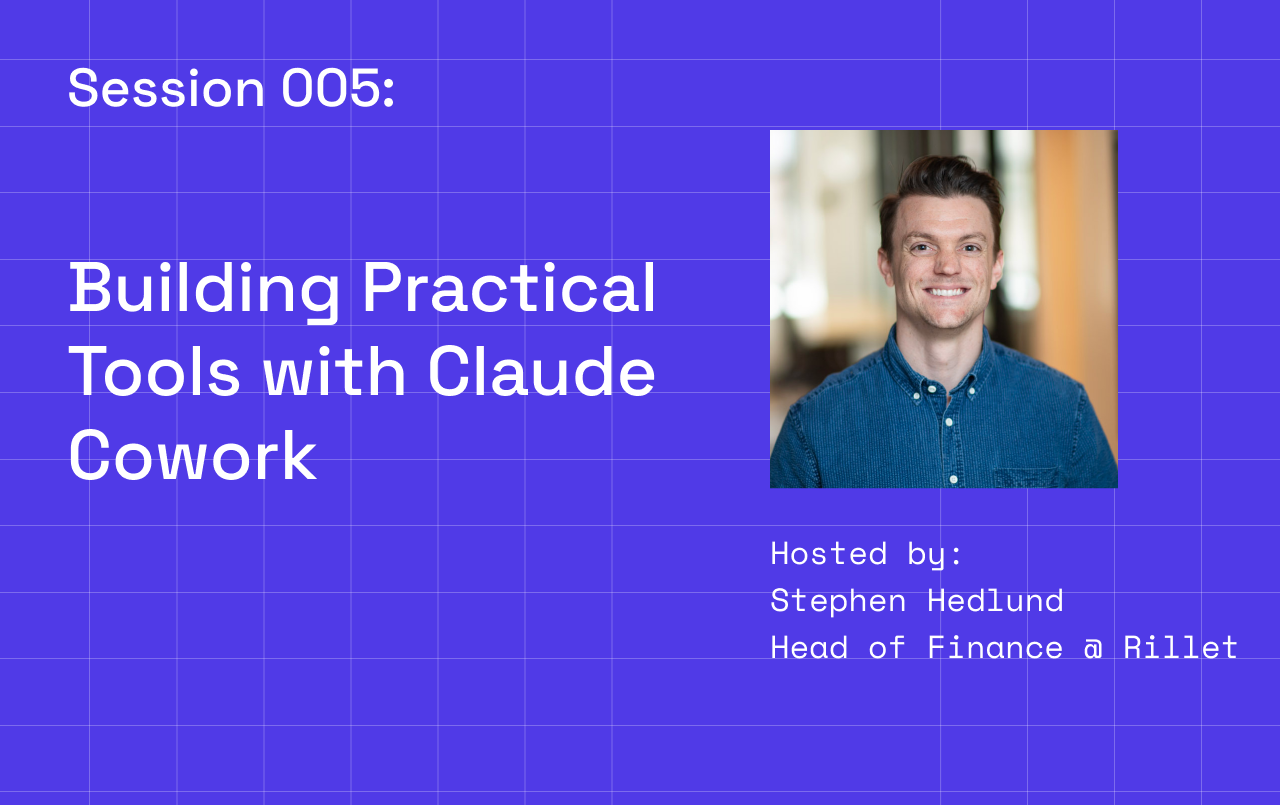 Session 005:

Building Practical Tools with Claude Cowork

Hosted by:
Stephen Hedlund
Head of Finance @ Rillet